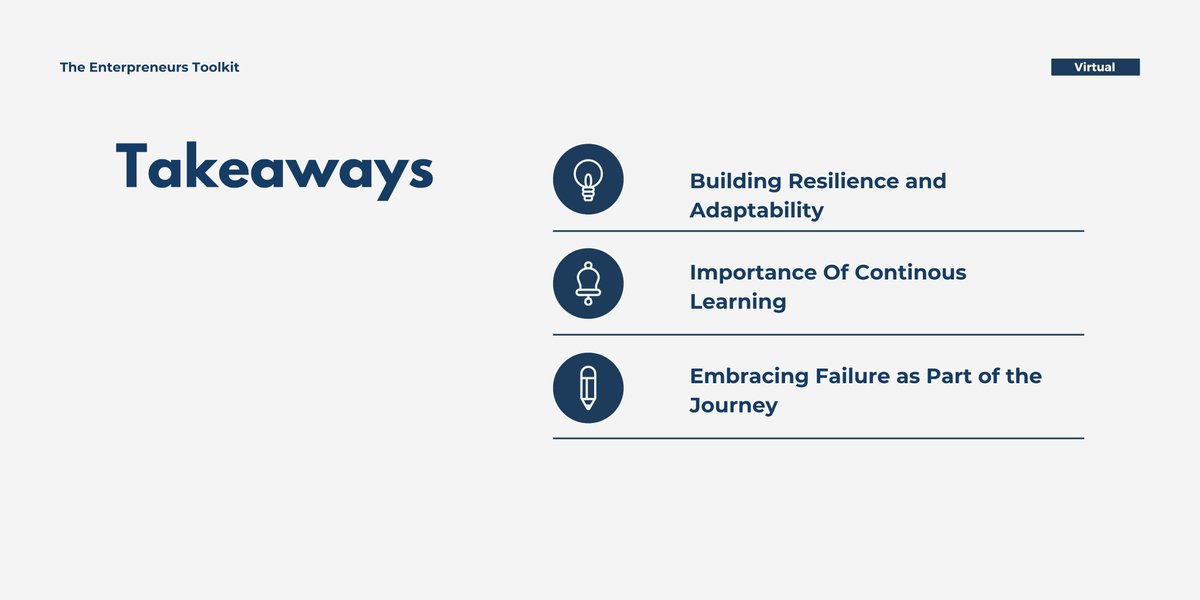 The Enterpreneurs Toolkit

Virtual

Takeaways

Building Resilience and Adaptability

Importance Of Continous Learning

Embracing Failure as Part of the Journey